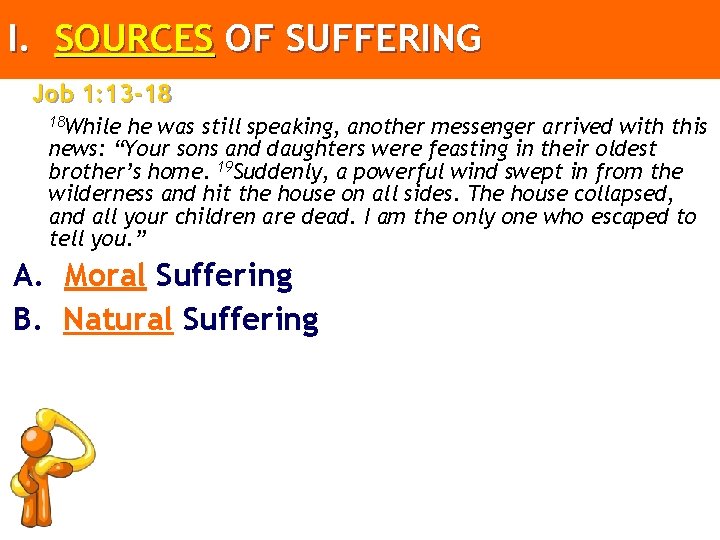 I. SOURCES OF SUFFERING

Job 1:13-18

$^{18}$While he was still speaking, another messenger arrived with this news: “Your sons and daughters were feasting in their oldest brother’s home. $^{19}$Suddenly, a powerful wind swept in from the wilderness and hit the house on all sides. The house collapsed, and all your children are dead. I am the only one who escaped to tell you.”

A. Moral Suffering

B. Natural Suffering